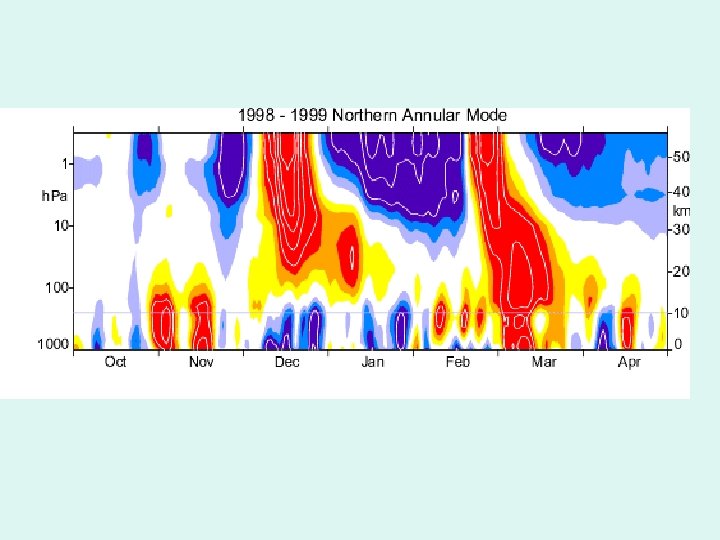 1998 - 1999 Northern Annular Mode

1
hPa
10
100
1000

50
40
km
30
20
10
0

Oct
Nov
Dec
Jan
Feb
Mar
Apr